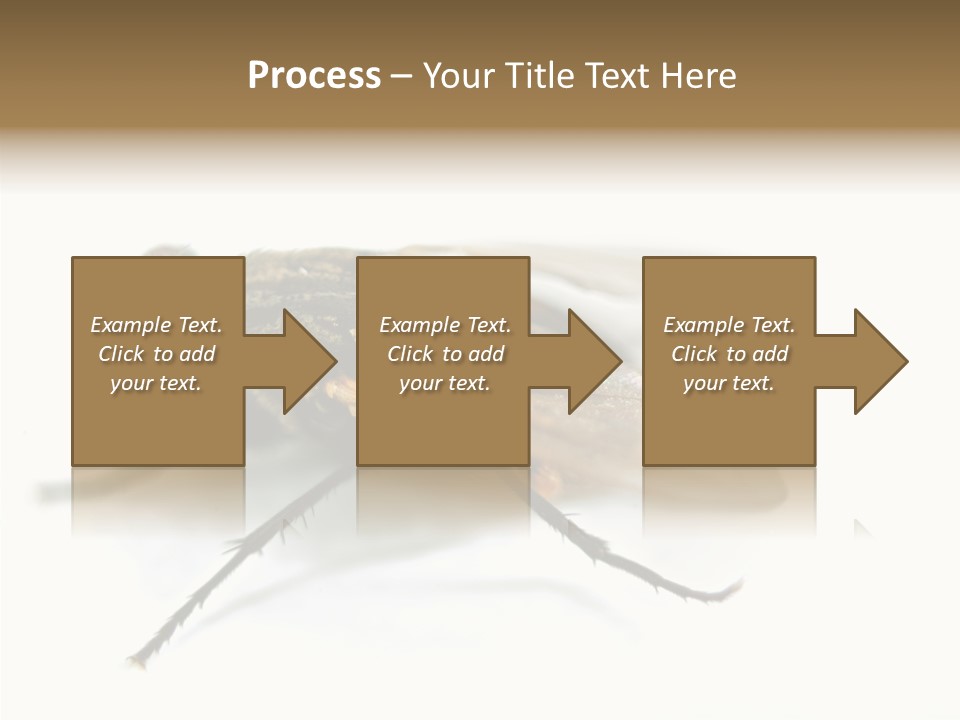 Process – Your Title Text Here

Example Text. Click to add your text.

Example Text. Click to add your text.

Example Text. Click to add your text.